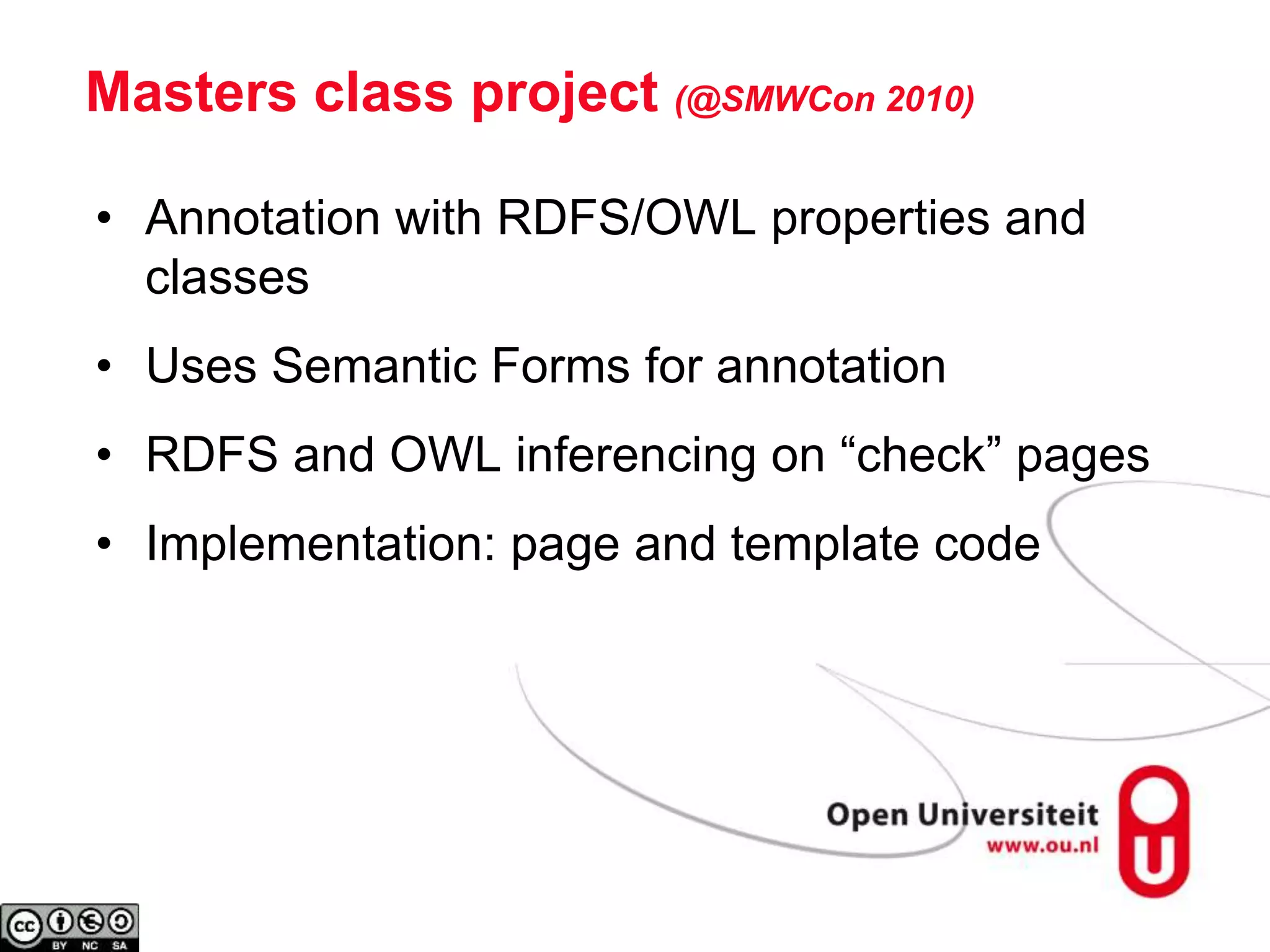 Masters class project (@SMWCon 2010)

• Annotation with RDFS/OWL properties and classes

• Uses Semantic Forms for annotation

• RDFS and OWL inferencing on “check” pages

• Implementation: page and template code

Open Universiteit
www.ou.nl

cc BY NC SA